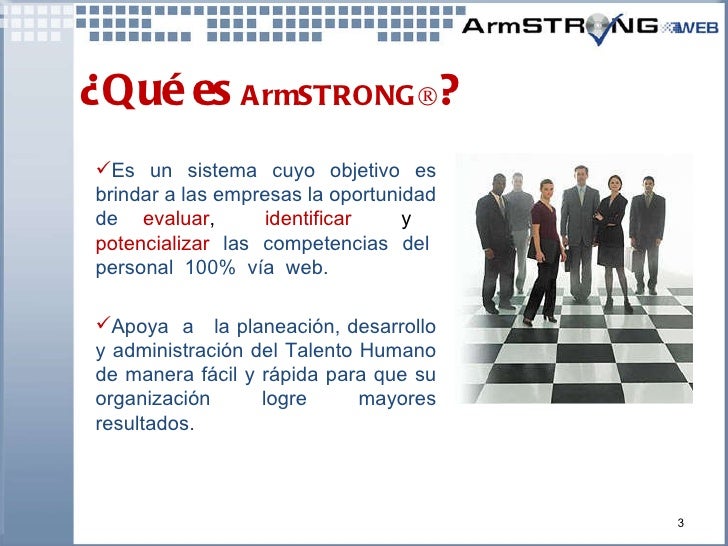 ArmSTRONG WEB

¿Qué es ArmSTRONG®?

✓Es un sistema cuyo objetivo es brindar a las empresas la oportunidad de evaluar, identificar y potencializar las competencias del personal 100% vía web.

✓Apoya a la planeación, desarrollo y administración del Talento Humano de manera fácil y rápida para que su organización logre mayores resultados.

3